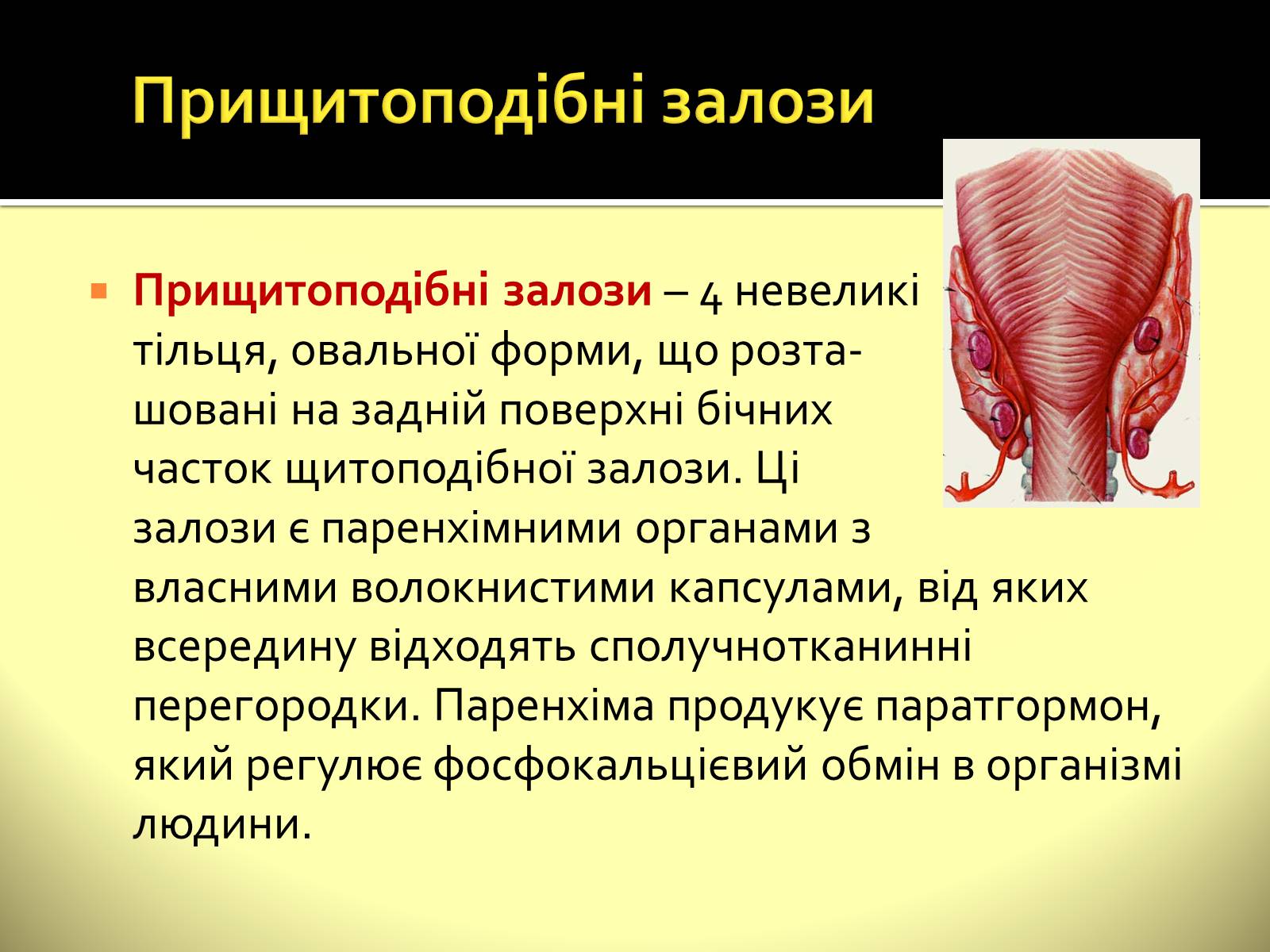 Прищитоподібні залози

Прищитоподібні залози – 4 невеликі тільця, овальної форми, що розташовані на задній поверхні бічних часток щитоподібної залози. Ці залози є паренхімними органами з власними волокнистими капсулами, від яких всередину відходять сполучнотканинні перегородки. Паренхіма продукує паратгормон, який регулює фосфокальцієвий обмін в організмі людини.